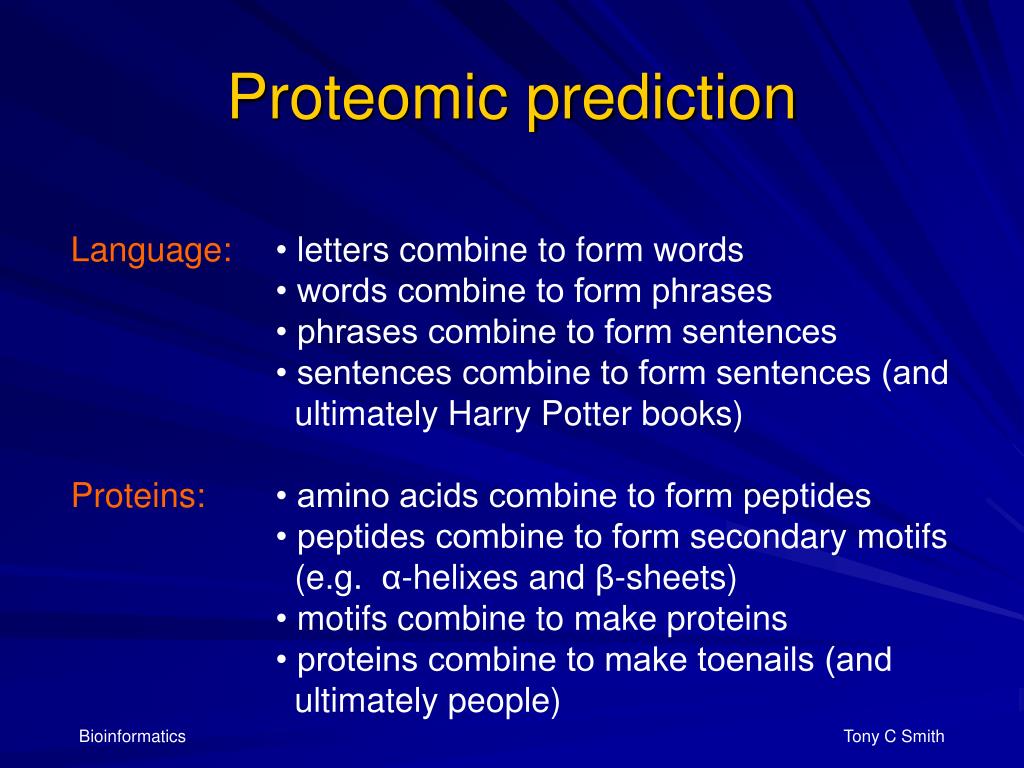 Proteomic prediction

Language:
• letters combine to form words
• words combine to form phrases
• phrases combine to form sentences
• sentences combine to form sentences (and ultimately Harry Potter books)

Proteins:
• amino acids combine to form peptides
• peptides combine to form secondary motifs (e.g. α-helixes and β-sheets)
• motifs combine to make proteins
• proteins combine to make toenails (and ultimately people)

Bioinformatics

Tony C Smith